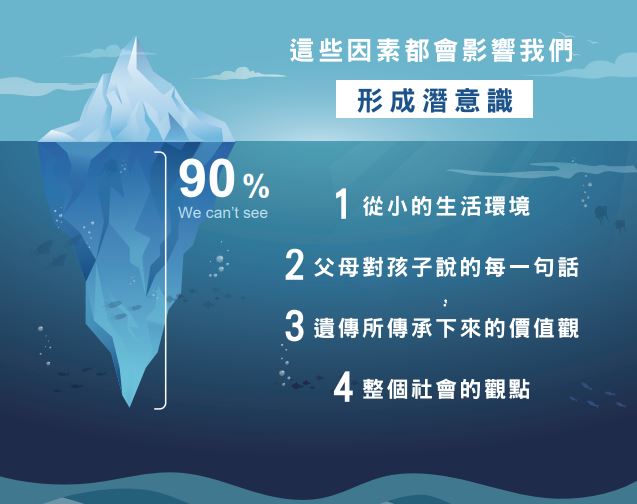 這些因素都會影響我們

形成潛意識

90%
We can't see

1 從小的生活環境

2 父母對孩子說的每一句話

,

3 遺傳所傳承下來的價值觀

4 整個社會的觀點